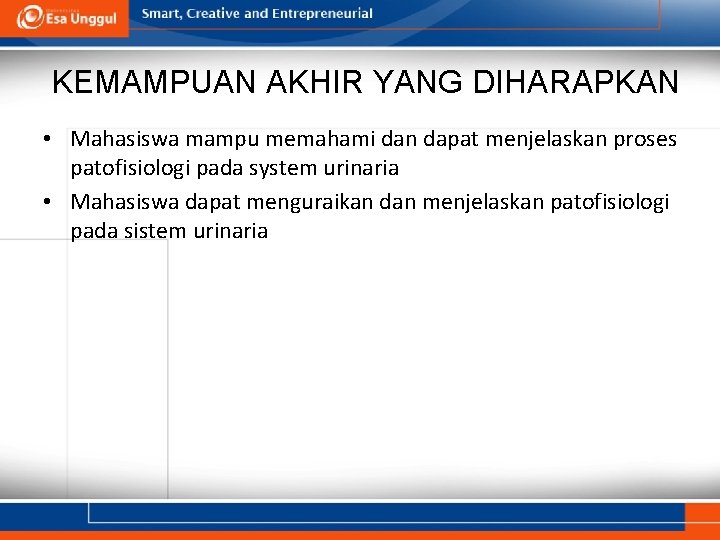 Esa Unggul

Smart, Creative and Entrepreneurial

KEMAMPUAN AKHIR YANG DIHARAPKAN

• Mahasiswa mampu memahami dan dapat menjelaskan proses patofisiologi pada system urinaria
• Mahasiswa dapat menguraikan dan menjelaskan patofisiologi pada sistem urinaria